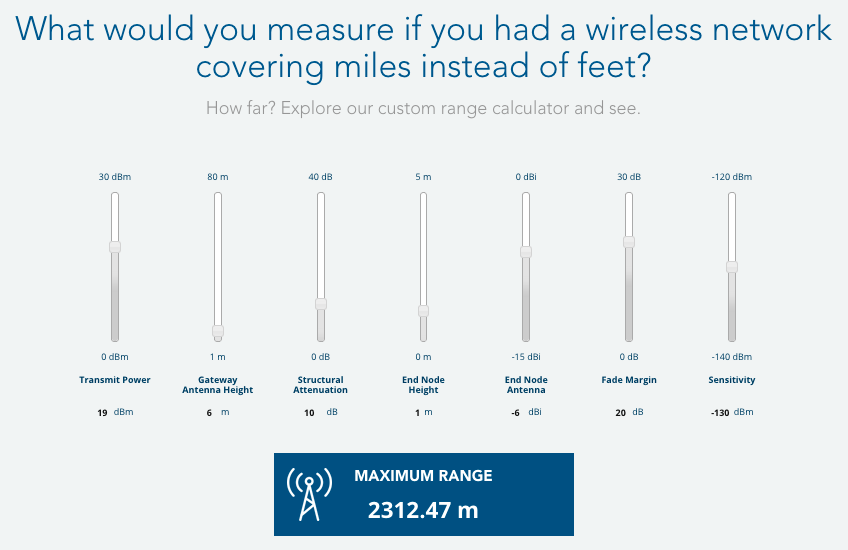 What would you measure if you had a wireless network covering miles instead of feet?

How far? Explore our custom range calculator and see.

30 dBm
0 dBm
Transmit Power
19 dBm

80 m
1 m
Gateway Antenna Height
6 m

40 dB
0 dB
Structural Attenuation
10 dB

5 m
0 m
End Node Height
1 m

0 dBi
-15 dBi
End Node Antenna
-6 dBi

30 dB
0 dB
Fade Margin
20 dB

-120 dBm
-140 dBm
Sensitivity
-130 dBm

MAXIMUM RANGE
2312.47 m